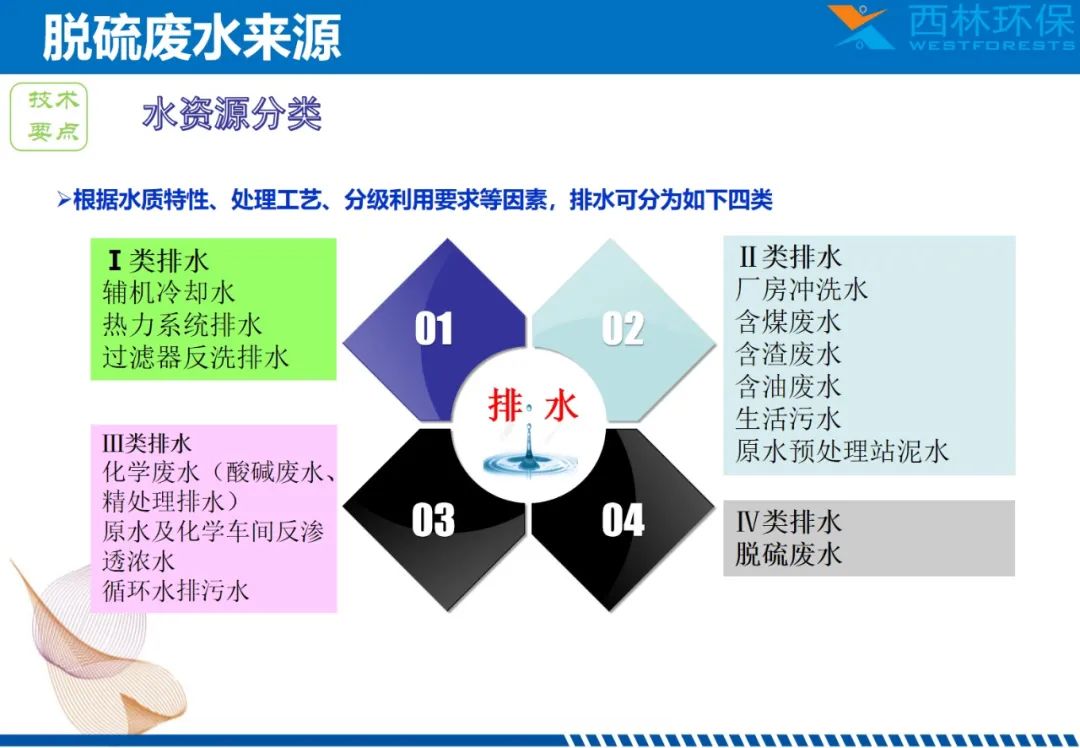 脱硫废水来源

西林环保
WESTFORESTS

技术要点

水资源分类

➢根据水质特性、处理工艺、分级利用要求等因素，排水可分为如下四类

Ⅰ类排水
辅机冷却水
热力系统排水
过滤器反洗排水

01

02

Ⅱ类排水
厂房冲洗水
含煤废水
含渣废水
含油废水
生活污水
原水预处理站泥水

排水

Ⅲ类排水
化学废水（酸碱废水、精处理排水）
原水及化学车间反渗透浓水
循环水排污水

03

04

Ⅳ类排水
脱硫废水